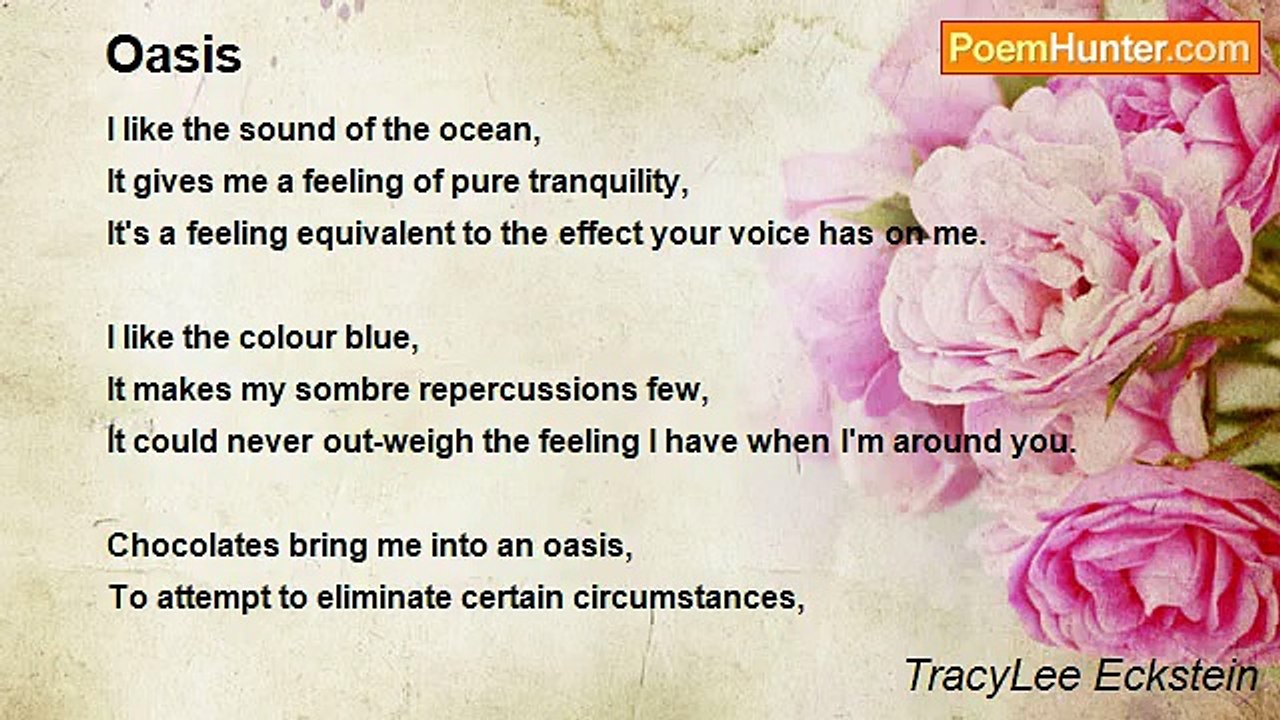 Oasis

PoemHunter.com

I like the sound of the ocean,
It gives me a feeling of pure tranquility,
It's a feeling equivalent to the effect your voice has on me.

I like the colour blue,
It makes my sombre repercussions few,
It could never out-weigh the feeling I have when I'm around you.

Chocolates bring me into an oasis,
To attempt to eliminate certain circumstances,

TracyLee Eckstein